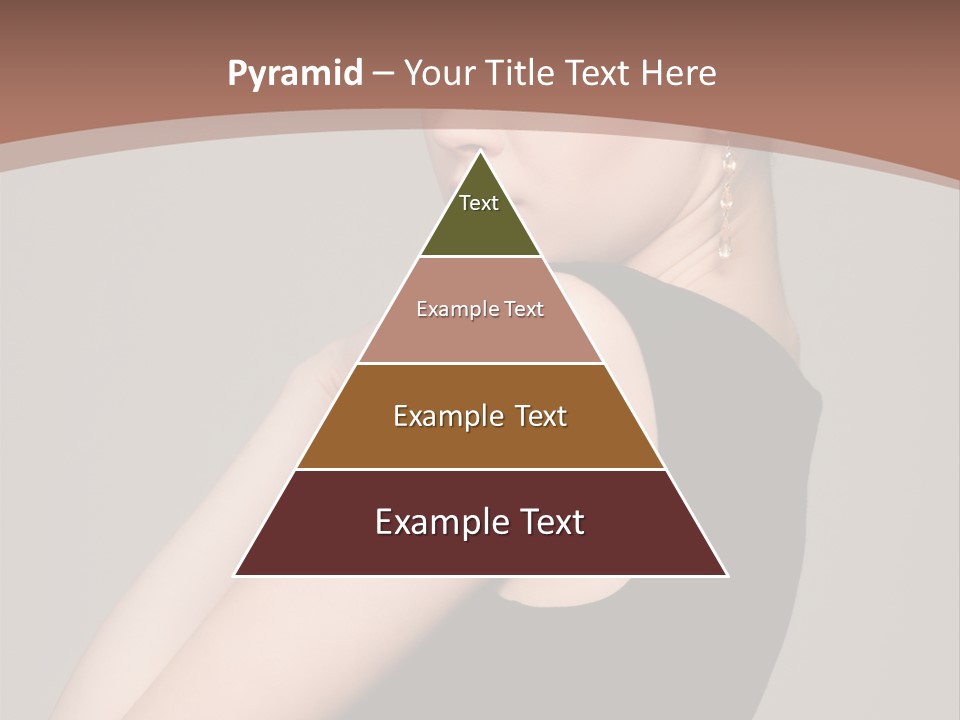 Pyramid – Your Title Text Here

Text

Example Text

Example Text

Example Text